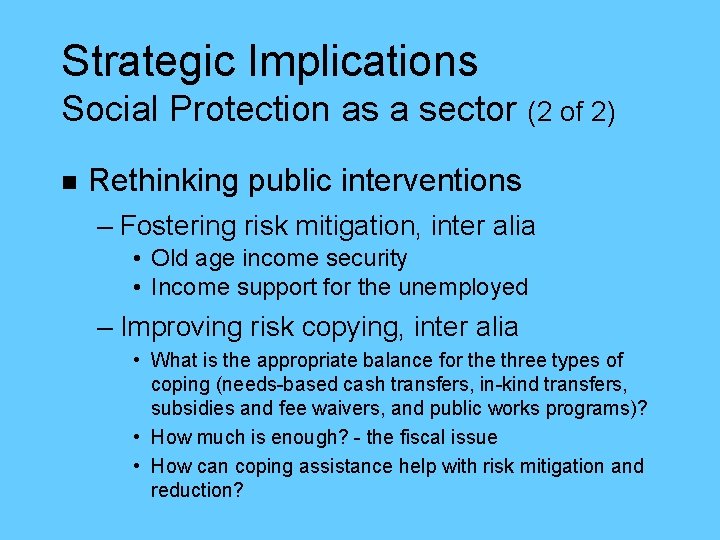 Strategic Implications
Social Protection as a sector (2 of 2)

■ Rethinking public interventions

– Fostering risk mitigation, inter alia

• Old age income security
• Income support for the unemployed

– Improving risk copying, inter alia

• What is the appropriate balance for the three types of coping (needs-based cash transfers, in-kind transfers, subsidies and fee waivers, and public works programs)?
• How much is enough? - the fiscal issue
• How can coping assistance help with risk mitigation and reduction?